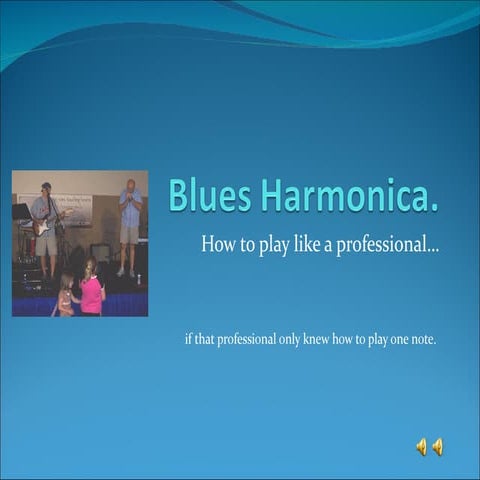 Blues Harmonica.

How to play like a professional…

if that professional only knew how to play one note.